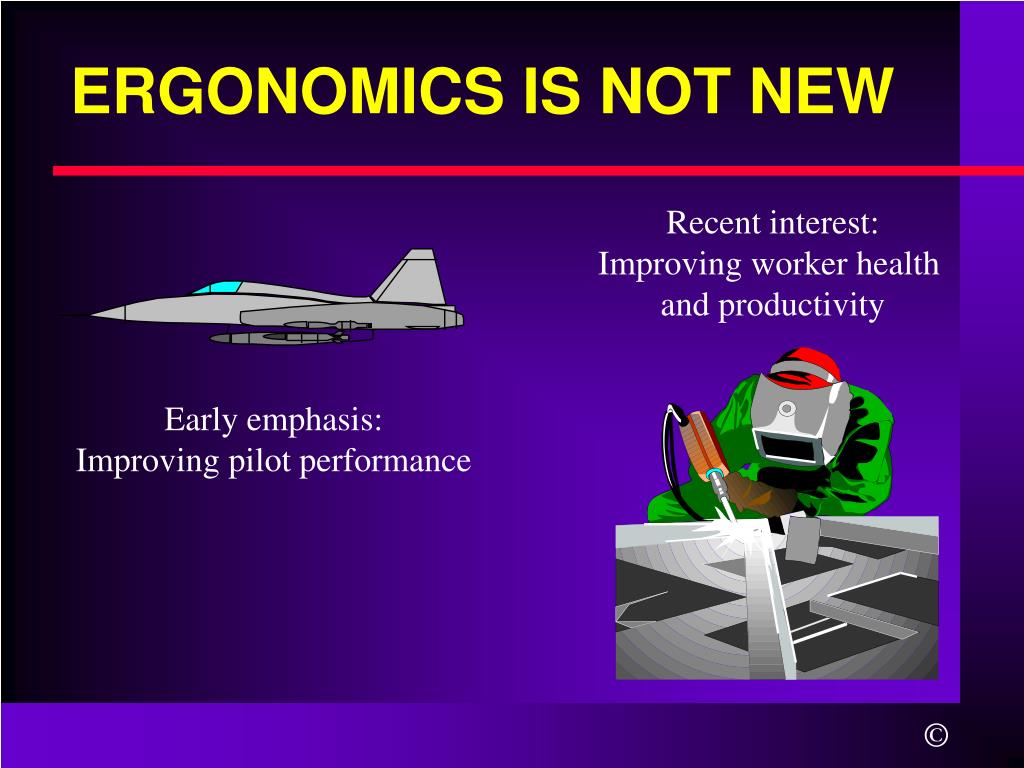 ERGONOMICS IS NOT NEW

Recent interest:
Improving worker health and productivity

Early emphasis:
Improving pilot performance

©